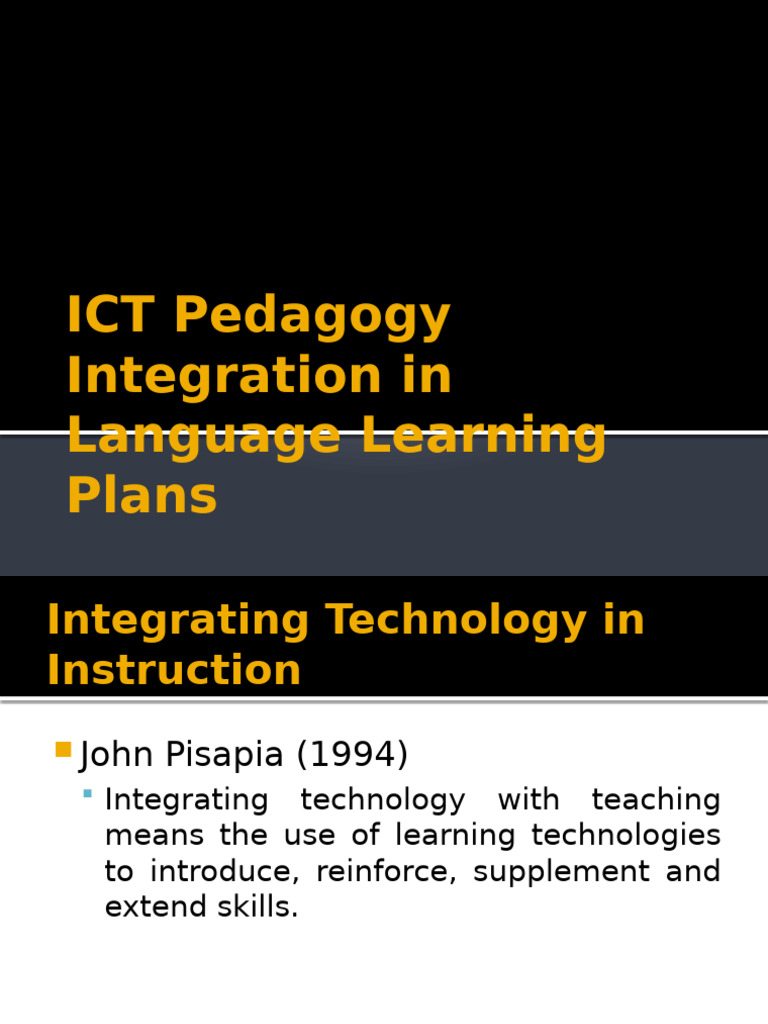 ICT Pedagogy Integration in Language Learning Plans

Integrating Technology in Instruction

John Pisapia (1994)

Integrating technology with teaching means the use of learning technologies to introduce, reinforce, supplement and extend skills.